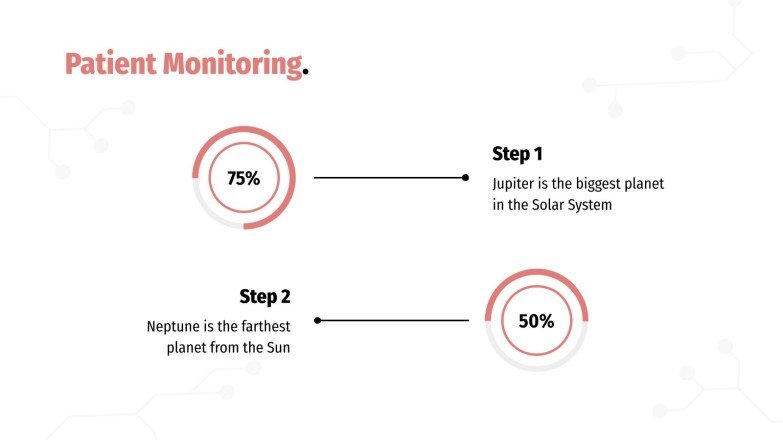 Patient Monitoring.

75%

Step 1

Jupiter is the biggest planet in the Solar System

Step 2

Neptune is the farthest planet from the Sun

50%